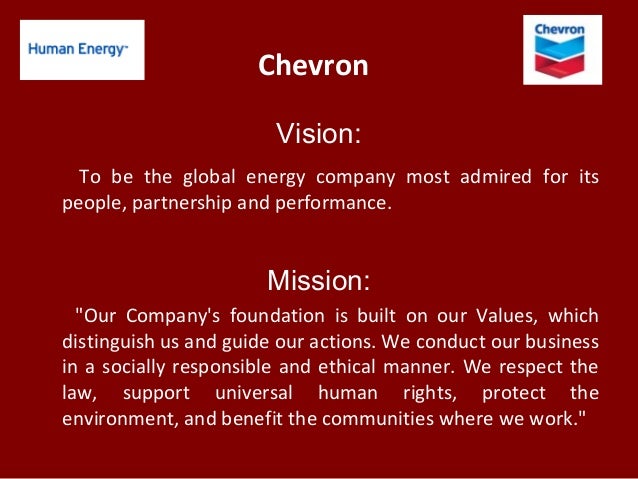 Human Energy™

Chevron

Chevron

Vision:

To be the global energy company most admired for its people, partnership and performance.

Mission:

"Our Company's foundation is built on our Values, which distinguish us and guide our actions. We conduct our business in a socially responsible and ethical manner. We respect the law, support universal human rights, protect the environment, and benefit the communities where we work."